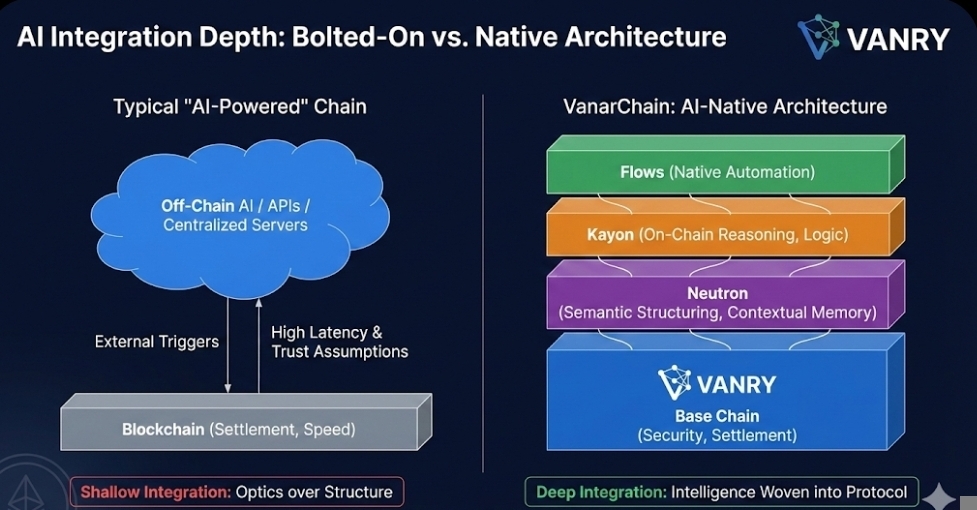 AI Integration Depth: Bolted-On vs. Native Architecture

VANRY

Typical "AI-Powered" Chain

Off-Chain AI / APIs / Centralized Servers

External Triggers

High Latency & Trust Assumptions

Blockchain (Settlement, Speed)

Shallow Integration: Optics over Structure

VanarChain: AI-Native Architecture

Flows (Native Automation)

Kayon (On-Chain Reasoning, Logic)

Neutron (Semantic Structuring, Contextual Memory)

VANRY

Base Chain (Security, Settlement)

Deep Integration: Intelligence Woven into Protocol